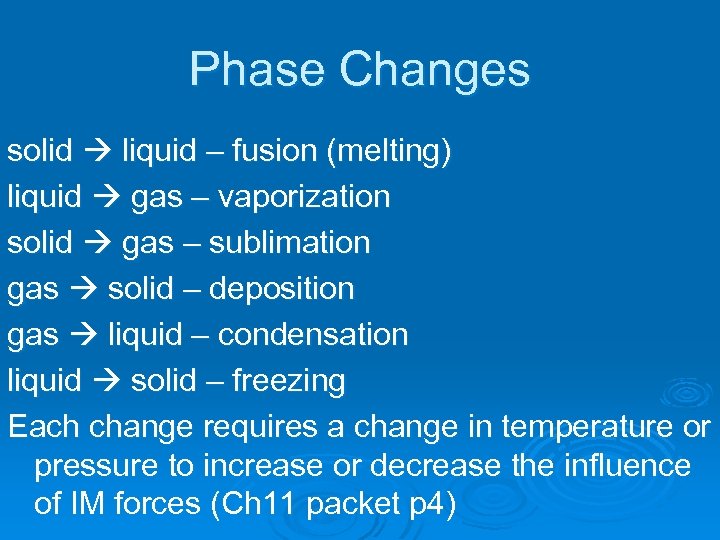 Phase Changes

solid → liquid – fusion (melting)

liquid → gas – vaporization

solid → gas – sublimation

gas → solid – deposition

gas → liquid – condensation

liquid → solid – freezing

Each change requires a change in temperature or pressure to increase or decrease the influence of IM forces (Ch11 packet p4)